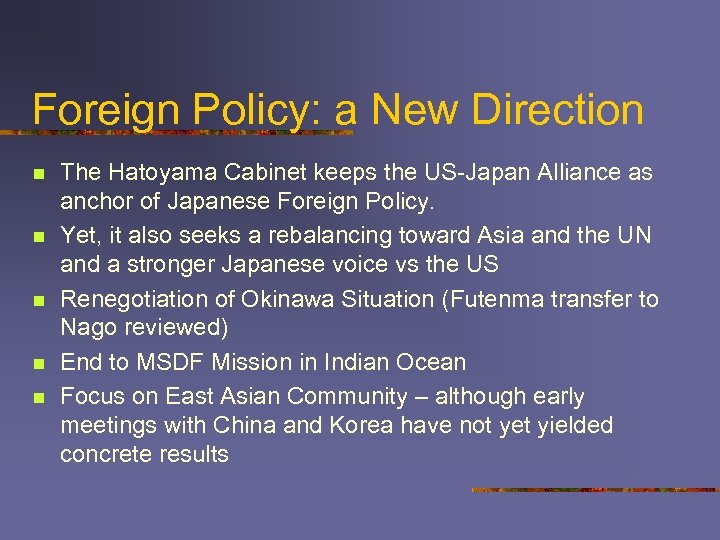 Foreign Policy: a New Direction

- The Hatoyama Cabinet keeps the US-Japan Alliance as anchor of Japanese Foreign Policy.
- Yet, it also seeks a rebalancing toward Asia and the UN and a stronger Japanese voice vs the US
- Renegotiation of Okinawa Situation (Futenma transfer to Nago reviewed)
- End to MSDF Mission in Indian Ocean
- Focus on East Asian Community – although early meetings with China and Korea have not yet yielded concrete results